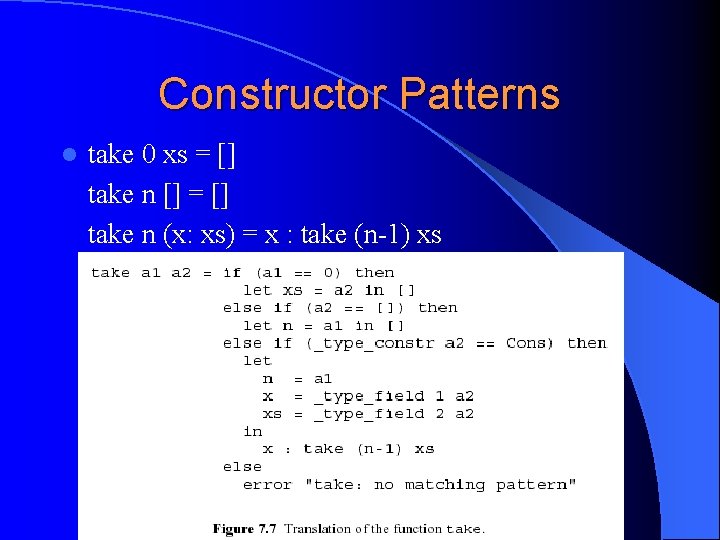 Constructor Patterns

take 0 xs = []
take n [] = []
take n (x: xs) = x : take (n-1) xs

take a1 a2 = if (a1 == 0) then
let xs = a2 in []
else if (a2 == []) then
let n = a1 in []
else if (_type_constr a2 == Cons) then
let
n = a1
x = _type_field 1 a2
xs = _type_field 2 a2
in
x : take (n-1) xs
else
error "take: no matching pattern"

Figure 7.7 Translation of the function take.